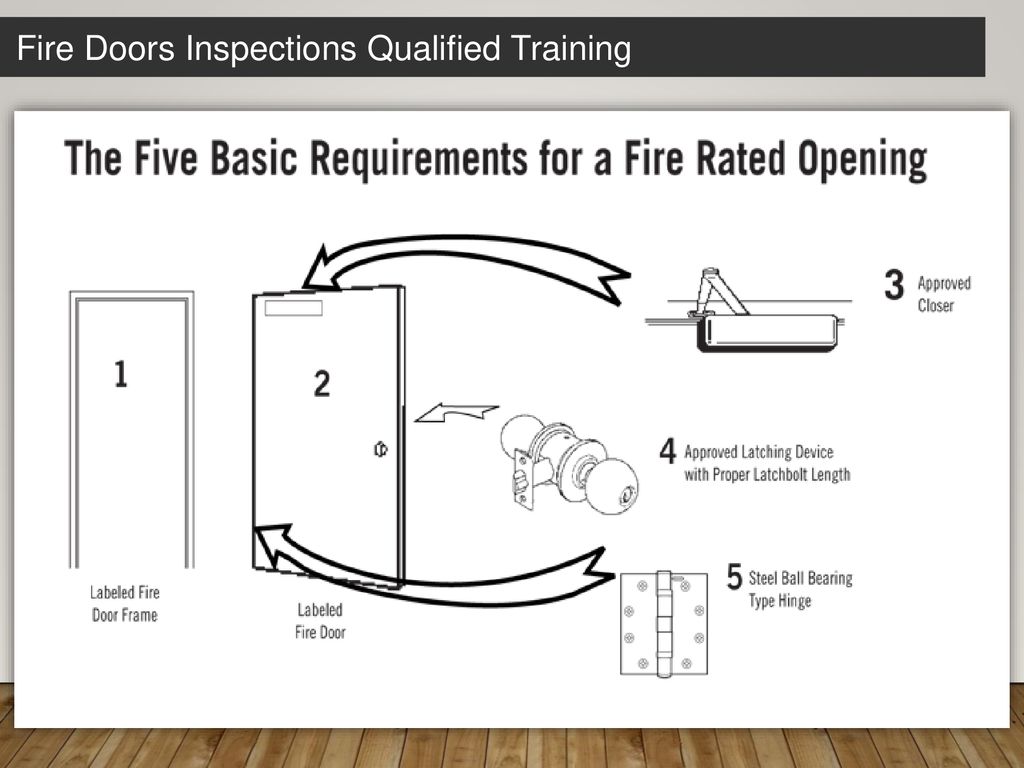 Fire Doors Inspections Qualified Training

The Five Basic Requirements for a Fire Rated Opening

1

Labeled Fire Door Frame

2

Labeled Fire Door

3 Approved Closer

4 Approved Latching Device with Proper Latchbolt Length

5 Steel Ball Bearing Type Hinge